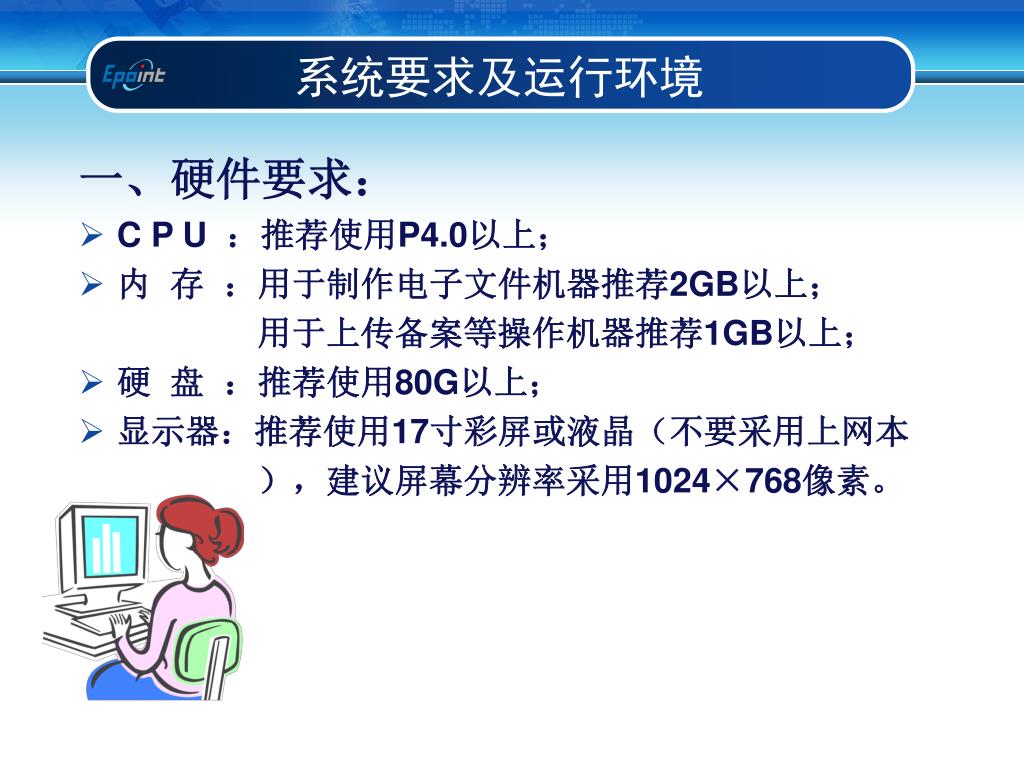 Epoint

系统要求及运行环境

一、硬件要求：

➢ C P U ：推荐使用P4.0以上；

➢ 内 存 ：用于制作电子文件机器推荐2GB以上；
用于上传备案等操作机器推荐1GB以上；

➢ 硬 盘 ：推荐使用80G以上；

➢ 显示器：推荐使用17寸彩屏或液晶（不要采用上网本），建议屏幕分辨率采用1024×768像素。